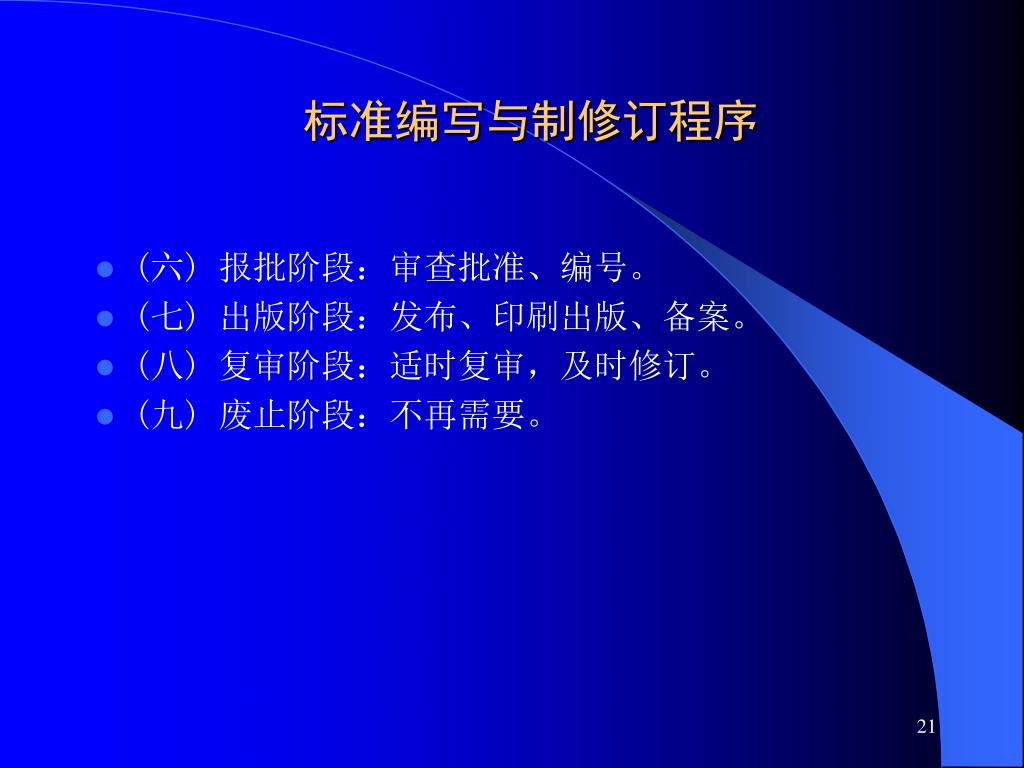 标准编写与制修订程序

- （六）报批阶段：审查批准、编号。
- （七）出版阶段：发布、印刷出版、备案。
- （八）复审阶段：适时复审，及时修订。
- （九）废止阶段：不再需要。

21